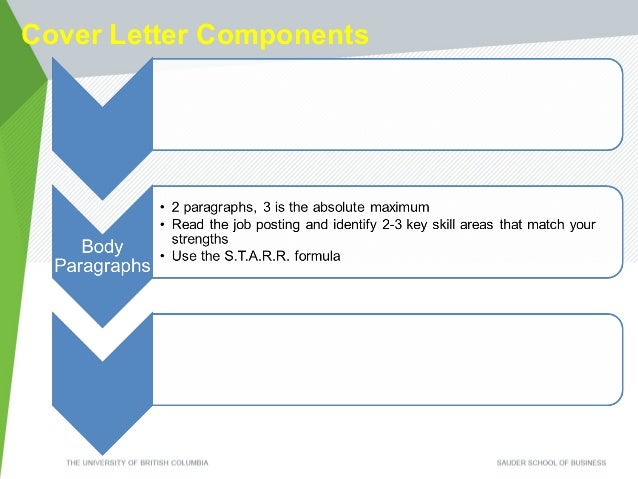 Cover Letter Components

Body Paragraphs

• 2 paragraphs, 3 is the absolute maximum
• Read the job posting and identify 2-3 key skill areas that match your strengths
• Use the S.T.A.R.R. formula

THE UNIVERSITY OF BRITISH COLUMBIA

SAUDER SCHOOL OF BUSINESS